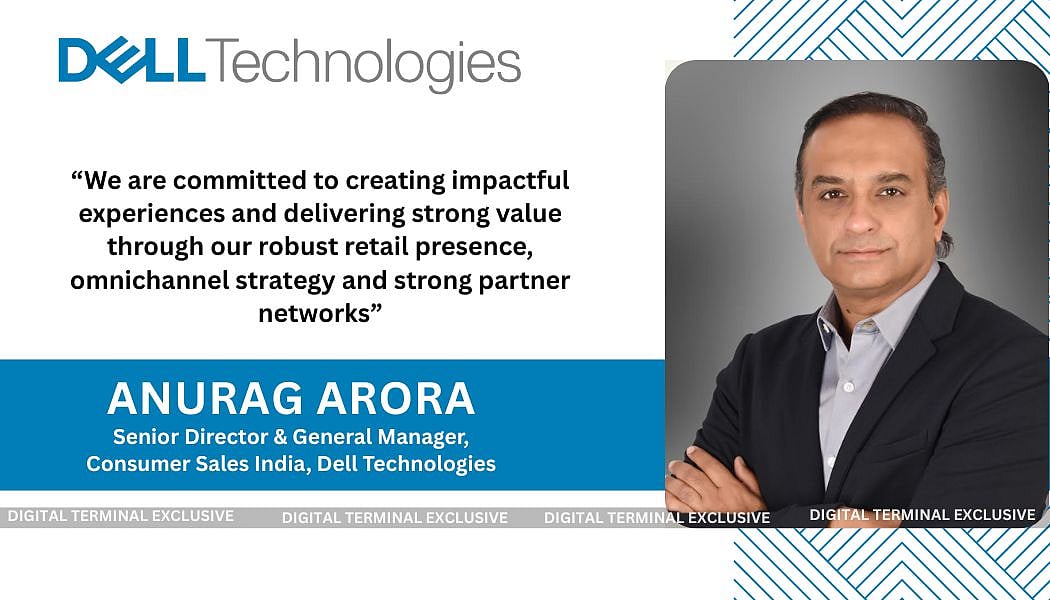 DELL Technologies

“We are committed to creating impactful experiences and delivering strong value through our robust retail presence, omnichannel strategy and strong partner networks”

ANURAG ARORA

Senior Director & General Manager, Consumer Sales India, Dell Technologies

DIGITAL TERMINAL EXCLUSIVE DIGITAL TERMINAL EXCLUSIVE DIGITAL TERMINAL EXCLUSIVE DIGITAL TERMINAL EXCLUSIVE